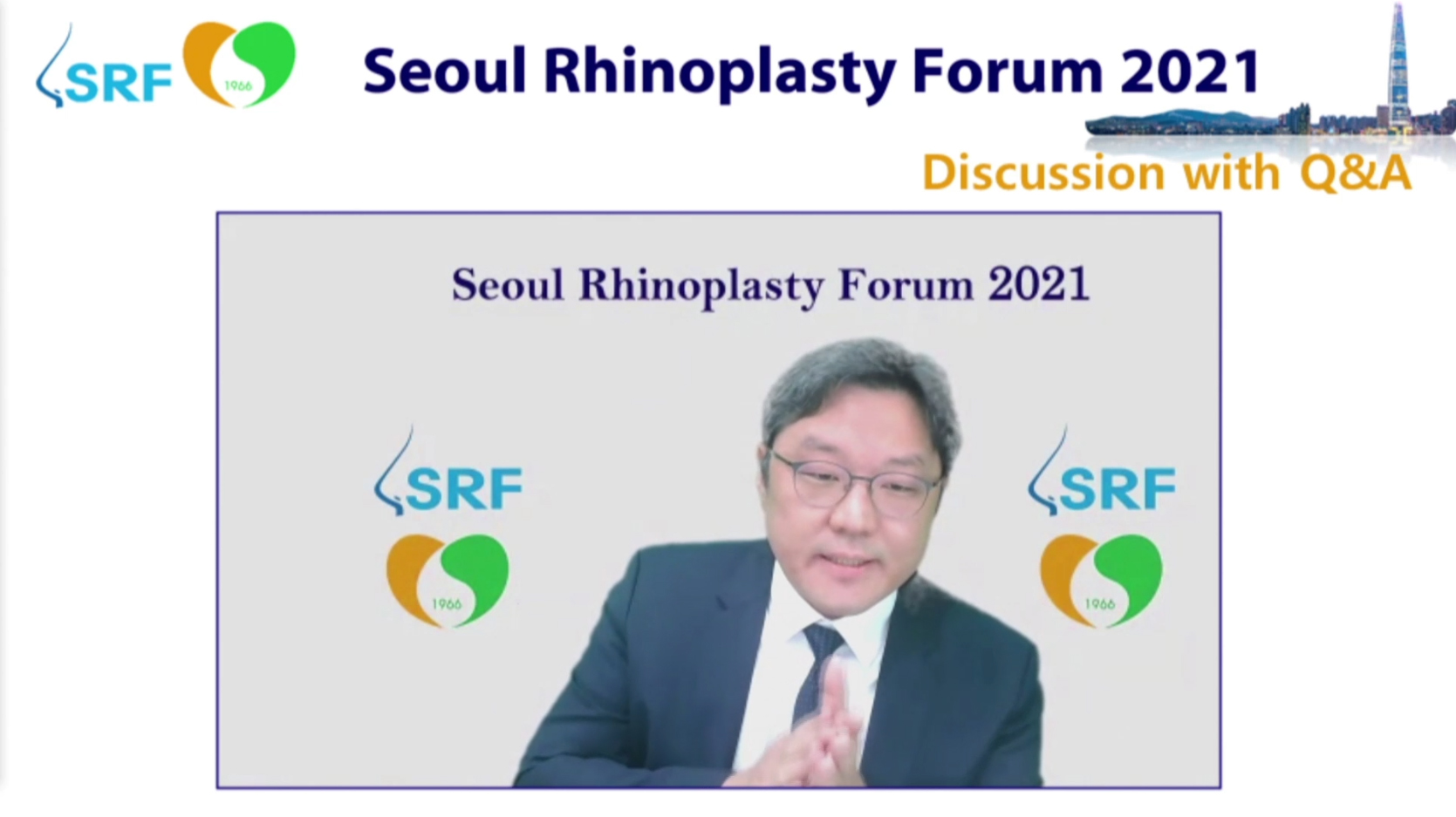 SRF
1966
Seoul Rhinoplasty Forum 2021
Discussion with Q&A

Seoul Rhinoplasty Forum 2021

SRF
1966

SRF
1966